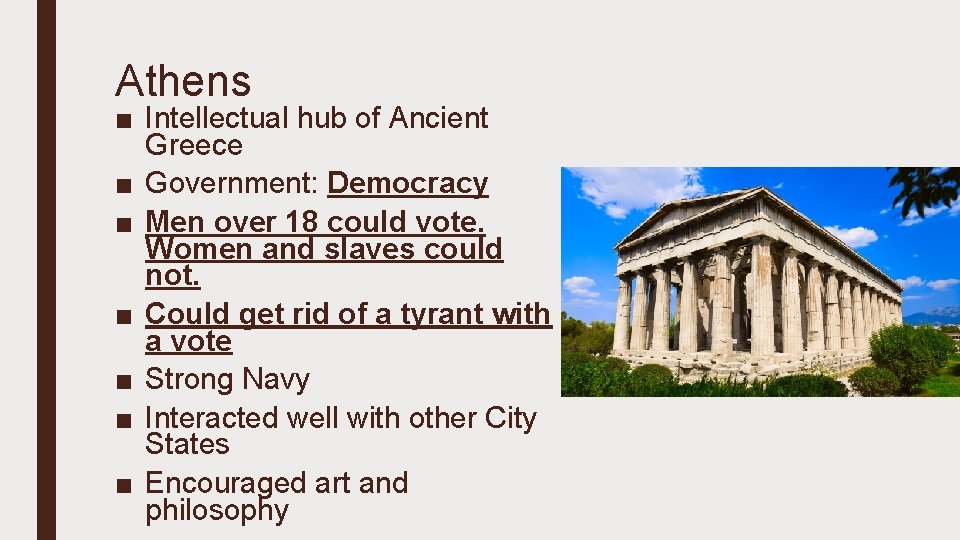 Athens

■ Intellectual hub of Ancient Greece
■ Government: Democracy
■ Men over 18 could vote. Women and slaves could not.
■ Could get rid of a tyrant with a vote
■ Strong Navy
■ Interacted well with other City States
■ Encouraged art and philosophy